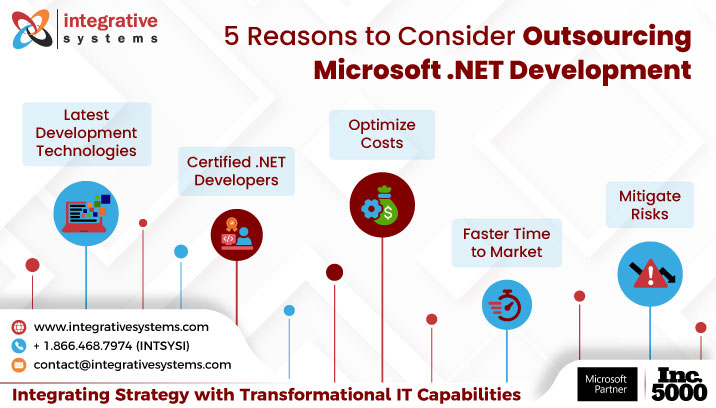 integrative systems

5 Reasons to Consider Outsourcing Microsoft .NET Development

Latest Development Technologies

Certified .NET Developers

Optimize Costs

Faster Time to Market

Mitigate Risks

www.integrativesystems.com
+ 1.866.468.7974 (INTSYSI)
contact@integrativesystems.com

Integrating Strategy with Transformational IT Capabilities

Microsoft Partner

Inc. 5000